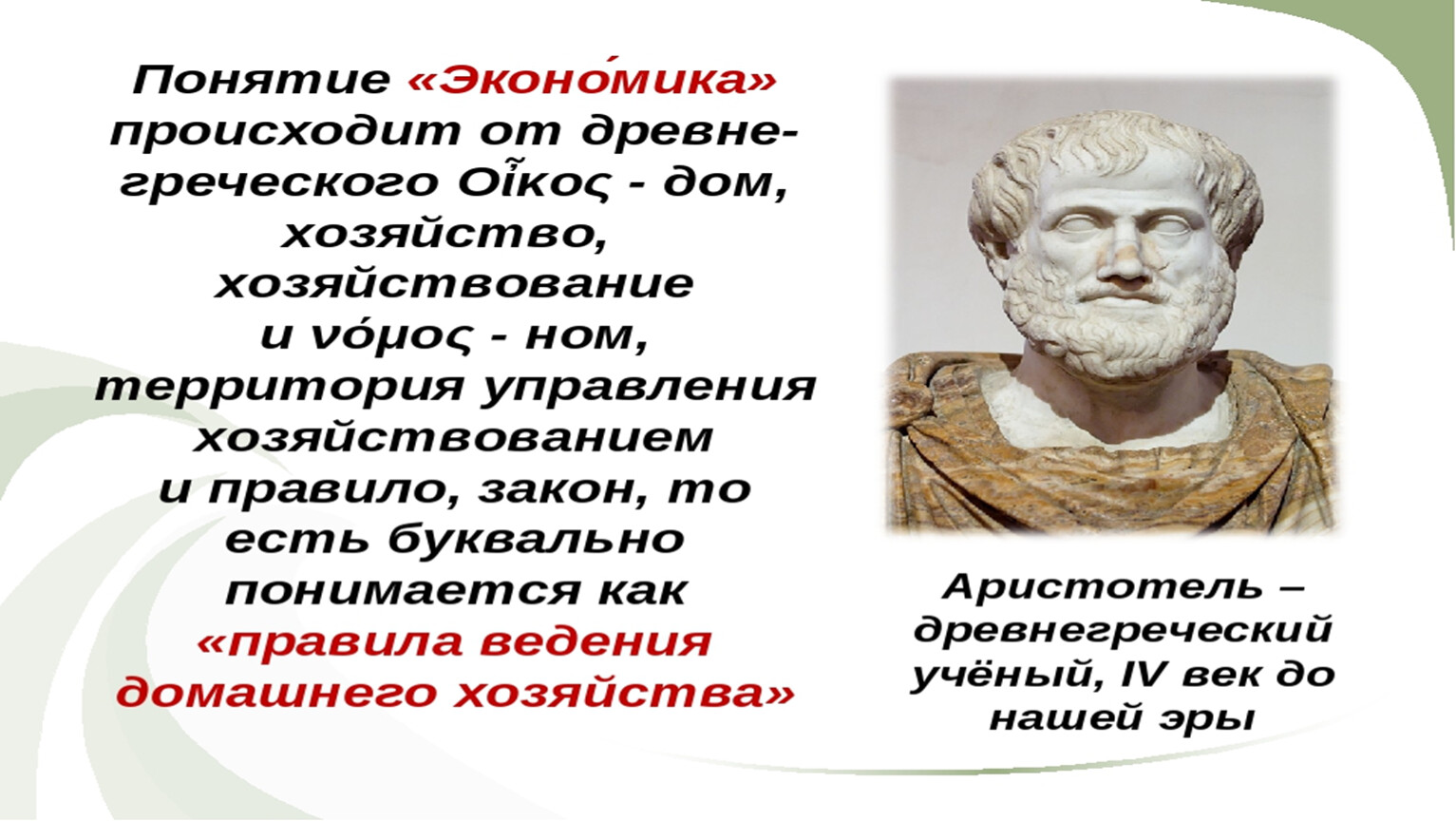 Понятие «Эконо́мика» происходит от древнегреческого Οἶκος - дом, хозяйство, хозяйствование и νόμος - ном, территория управления хозяйствованием и правило, закон, то есть буквально понимается как «правила ведения домашнего хозяйства»

Аристотель – древнегреческий учёный, IV век до нашей эры